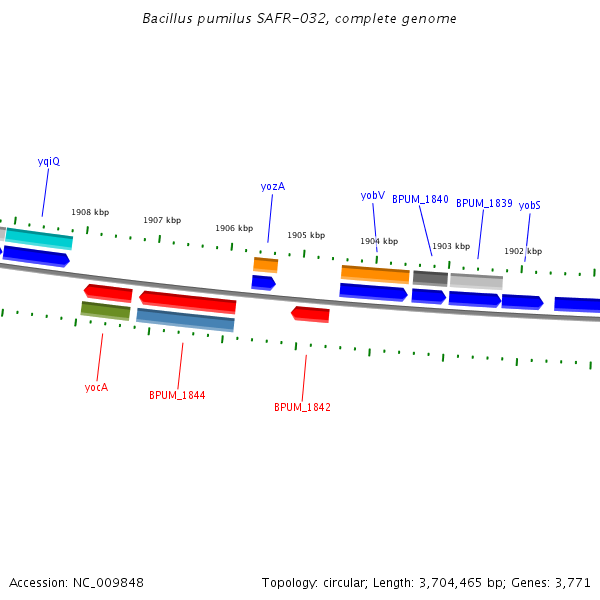 Bacillus pumilus SAFR-032, complete genome

yqiQ
yozA
yobV
BPUM_1840
BPUM_1839
yobS

1908 kbp
1907 kbp
1906 kbp
1905 kbp
1904 kbp
1903 kbp
1902 kbp

yocA
BPUM_1844
BPUM_1842

Accession: NC_009848

Topology: circular; Length: 3,704,465 bp; Genes: 3,771